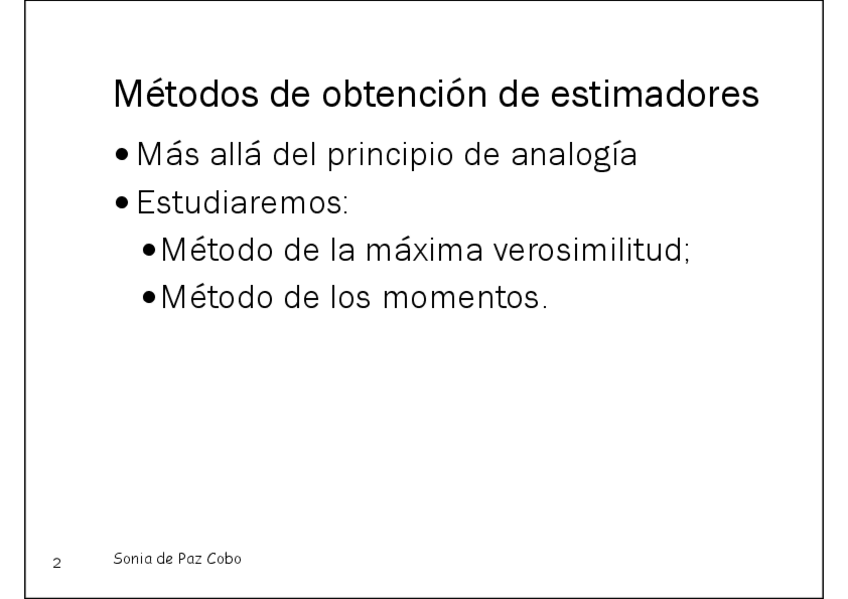 Métodos de obtención de estimadores

• Más allá del principio de analogía
• Estudiaremos:
  • Método de la máxima verosimilitud;
  • Método de los momentos.

2 Sonia de Paz Cobo